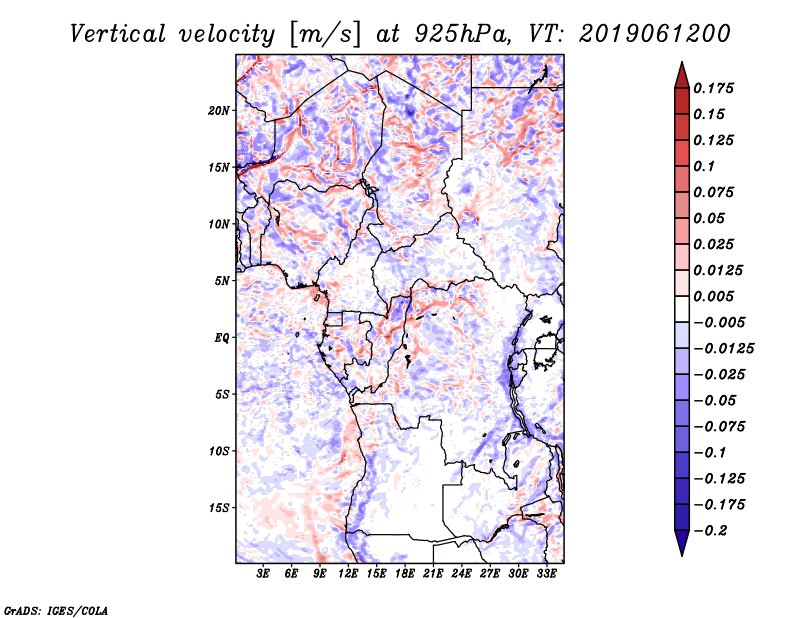 Vertical velocity [m/s] at 925hPa, VT: 2019061200

20N
15N
10N
5N
EQ
5S
10S
15S

3E 6E 9E 12E 15E 18E 21E 24E 27E 30E 33E

0.175
0.15
0.125
0.1
0.075
0.05
0.025
0.0125
0.005
−0.005
−0.0125
−0.025
−0.05
−0.075
−0.1
−0.125
−0.175
−0.2

GrADS: IGES/COLA